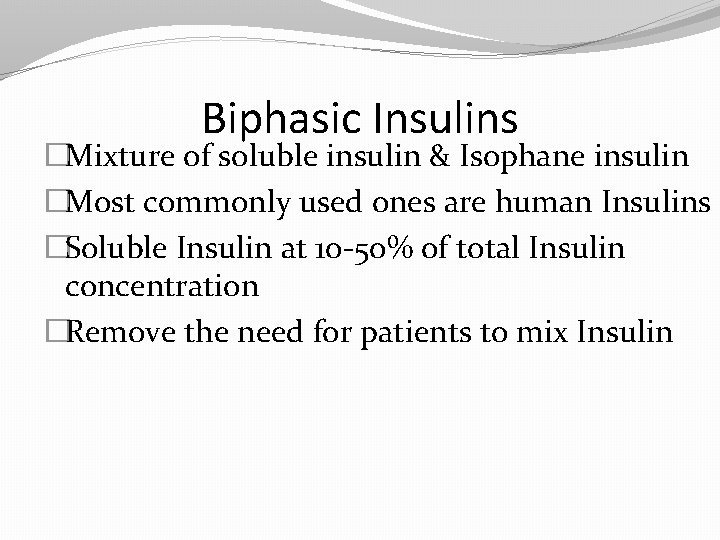 Biphasic Insulins

□Mixture of soluble insulin & Isophane insulin

□Most commonly used ones are human Insulins

□Soluble Insulin at 10-50% of total Insulin concentration

□Remove the need for patients to mix Insulin